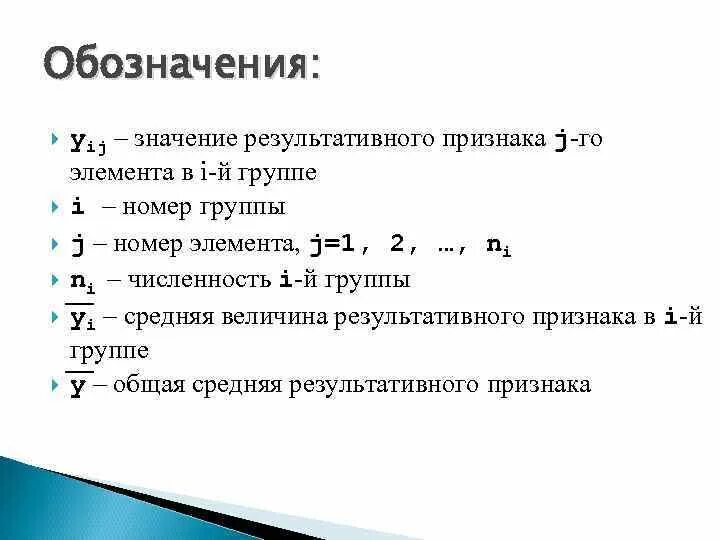 Обозначения:

$y_{ij}$ – значение результативного признака $j$-го элемента в i-й группе

$i$ – номер группы

$j$ – номер элемента, $j=1, 2, \ldots, n_i$

$n_i$ – численность $i$-й группы

$\overline{y_i}$ – средняя величина результативного признака в $i$-й группе

$\overline{y}$ – общая средняя результативного признака